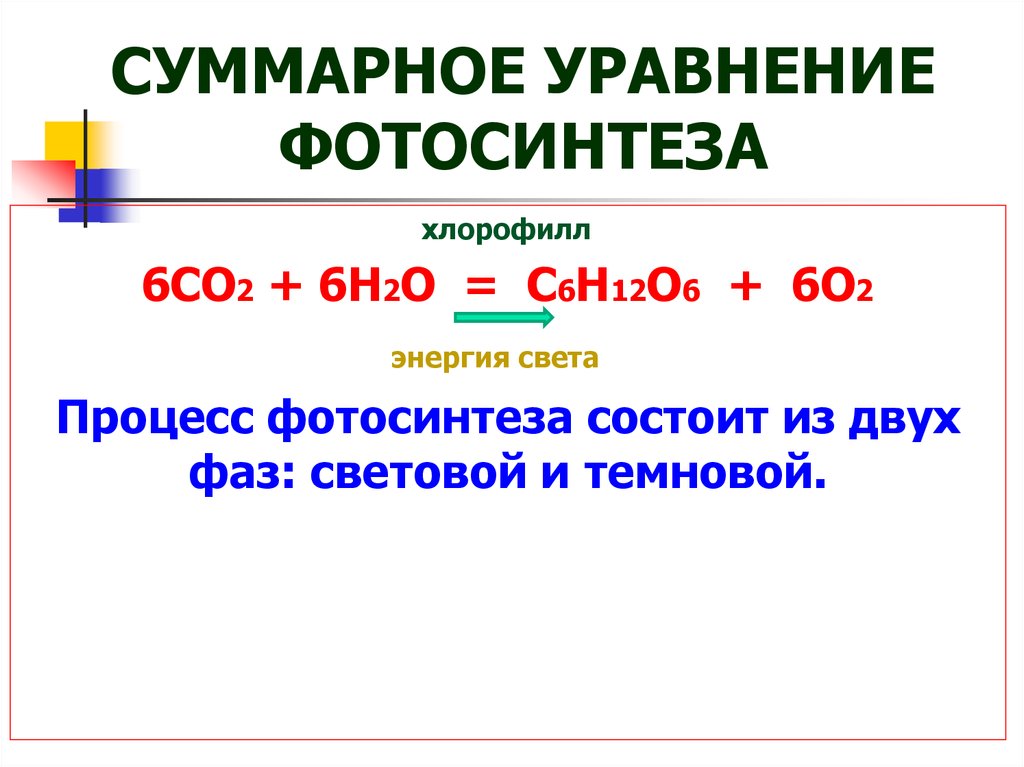 СУММАРНОЕ УРАВНЕНИЕ ФОТОСИНТЕЗА

хлорофилл

$6CO_2 + 6H_2O = C_6H_{12}O_6 + 6O_2$

энергия света

Процесс фотосинтеза состоит из двух фаз: световой и темновой.